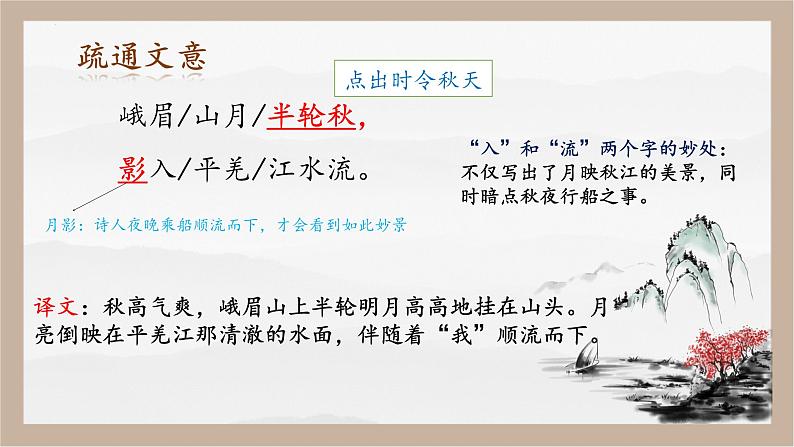 疏通文意

点出时令秋天

峨眉/山月/半轮秋，

影入/平羌/江水流。

“入”和“流”两个字的妙处：不仅写出了月映秋江的美景，同时暗点秋夜行船之事。

月影：诗人夜晚乘船顺流而下，才会看到如此妙景

译文：秋高气爽，峨眉山上半轮明月高高地挂在山头。月亮倒映在平羌江那清澈的水面，伴随着“我”顺流而下。